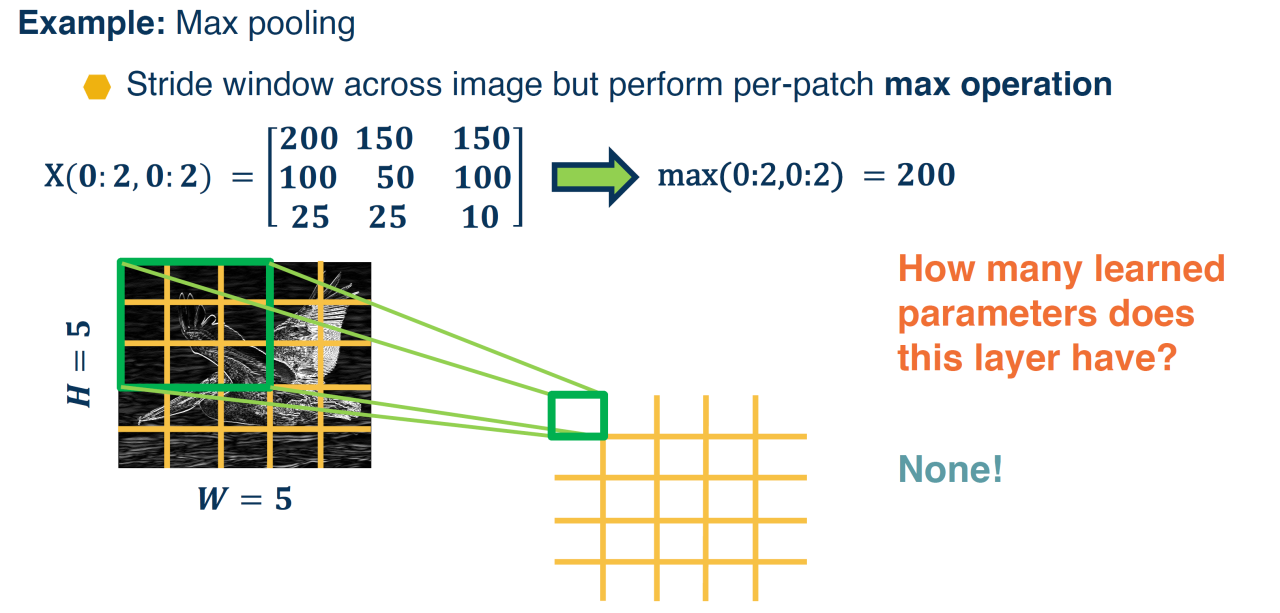 **Example:** Max pooling

Stride window across image but perform per-patch **max operation**

$X(0:2, 0:2) = \begin{bmatrix} 200 & 150 & 150 \\ 100 & 50 & 100 \\ 25 & 25 & 10 \end{bmatrix}$ $\max(0:2,0:2) = 200$

$H = 5$

$W = 5$

How many learned parameters does this layer have?

None!